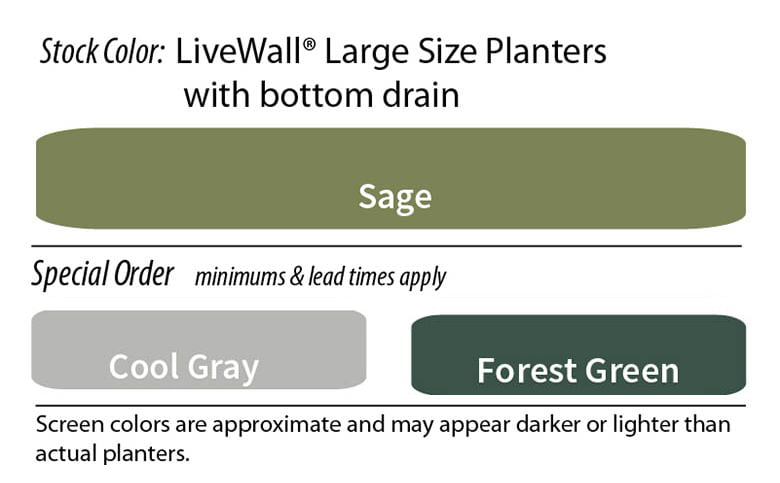 Stock Color: LiveWall® Large Size Planters with bottom drain

Sage

Special Order minimums & lead times apply

Cool Gray

Forest Green

Screen colors are approximate and may appear darker or lighter than actual planters.